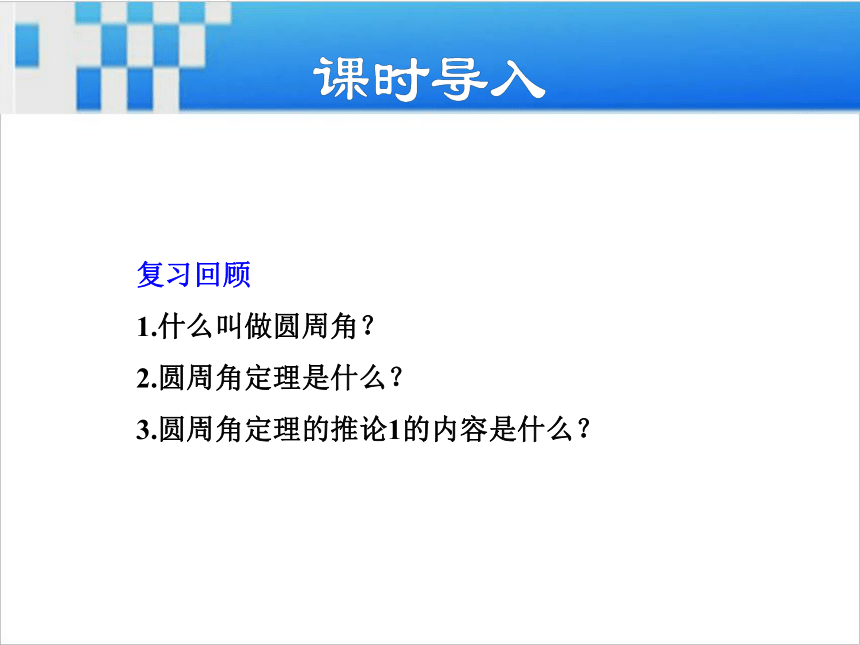 课时导入

复习回顾

1.什么叫做圆周角？

2.圆周角定理是什么？

3.圆周角定理的推论1的内容是什么？